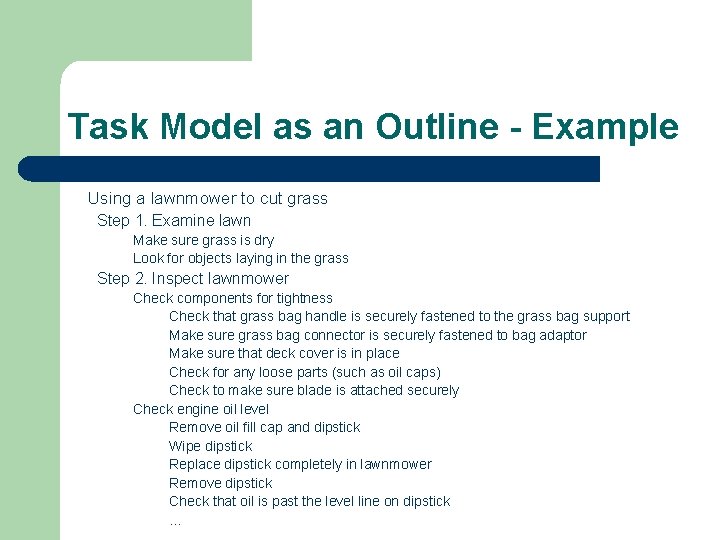 Task Model as an Outline - Example

Using a lawnmower to cut grass
Step 1. Examine lawn
Make sure grass is dry
Look for objects laying in the grass
Step 2. Inspect lawnmower
Check components for tightness
Check that grass bag handle is securely fastened to the grass bag support
Make sure grass bag connector is securely fastened to bag adaptor
Make sure that deck cover is in place
Check for any loose parts (such as oil caps)
Check to make sure blade is attached securely
Check engine oil level
Remove oil fill cap and dipstick
Wipe dipstick
Replace dipstick completely in lawnmower
Remove dipstick
Check that oil is past the level line on dipstick
...